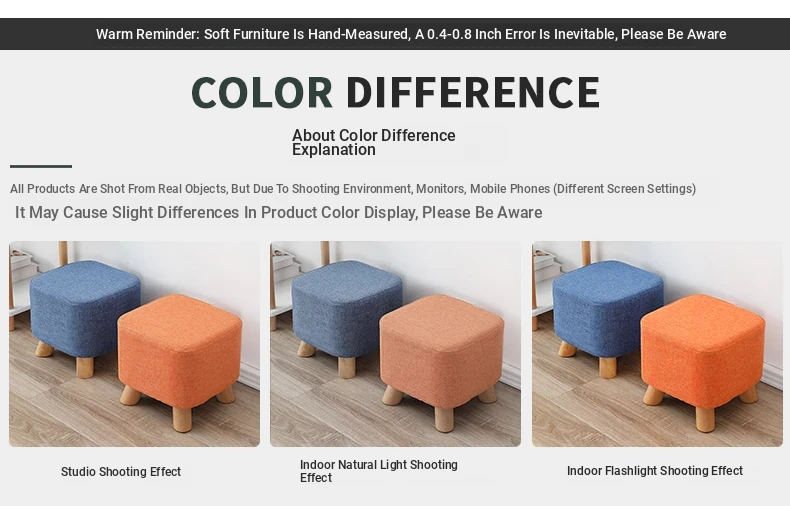 Warm Reminder: Soft Furniture Is Hand-Measured, A 0.4-0.8 Inch Error Is Inevitable, Please Be Aware

COLOR DIFFERENCE

About Color Difference Explanation

All Products Are Shot From Real Objects, But Due To Shooting Environment, Monitors, Mobile Phones (Different Screen Settings)

It May Cause Slight Differences In Product Color Display, Please Be Aware

Studio Shooting Effect

Indoor Natural Light Shooting Effect

Indoor Flashlight Shooting Effect